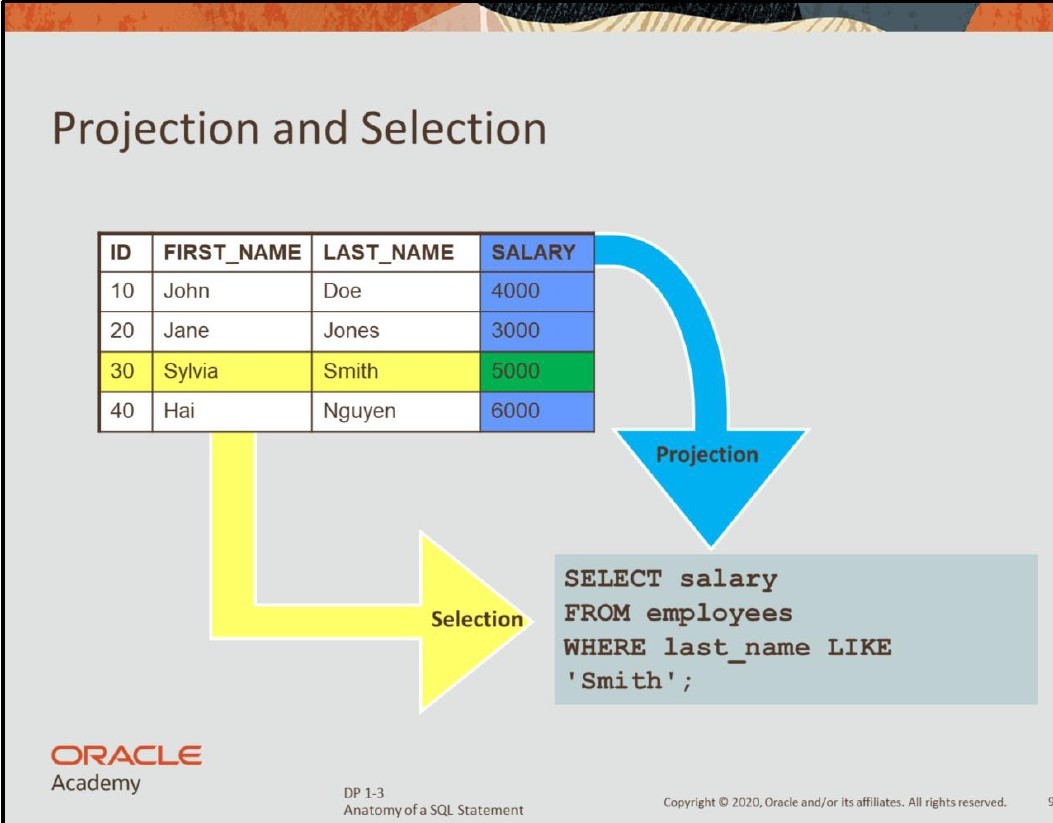 Projection and Selection

| ID | FIRST_NAME | LAST_NAME | SALARY |
|---|---|---|---|
| 10 | John | Doe | 4000 |
| 20 | Jane | Jones | 3000 |
| 30 | Sylvia | Smith | 5000 |
| 40 | Hai | Nguyen | 6000 |

Projection

Selection

SELECT salary
FROM employees
WHERE last_name LIKE
'Smith';

ORACLE
Academy

DP 1-3
Anatomy of a SQL Statement

Copyright © 2020, Oracle and/or its affiliates. All rights reserved. 9